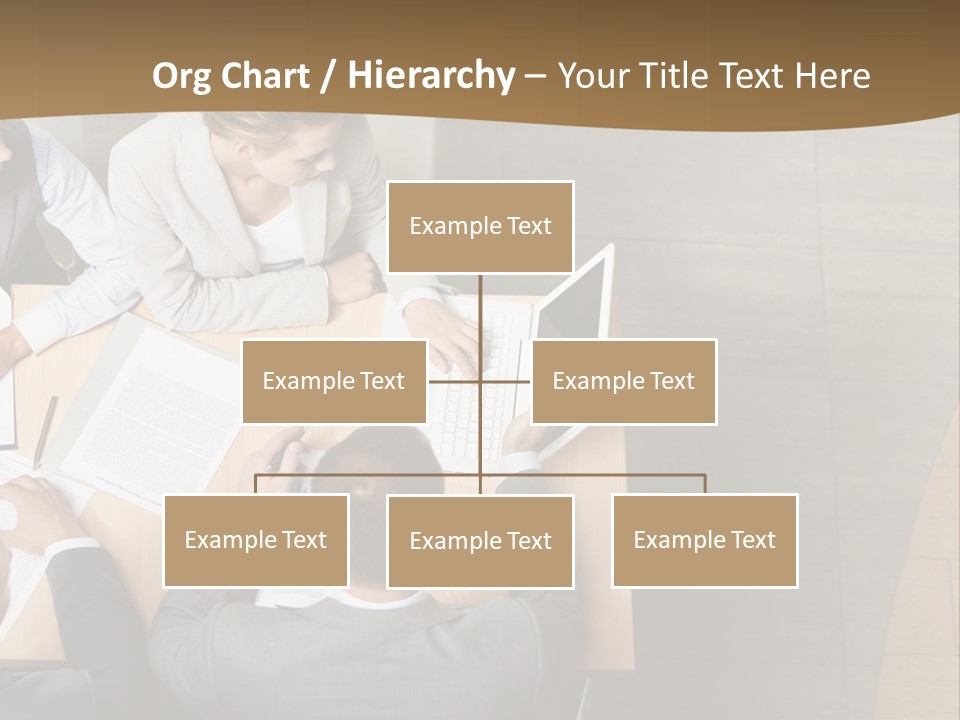 Org Chart / Hierarchy – Your Title Text Here

Example Text

Example Text

Example Text

Example Text

Example Text

Example Text